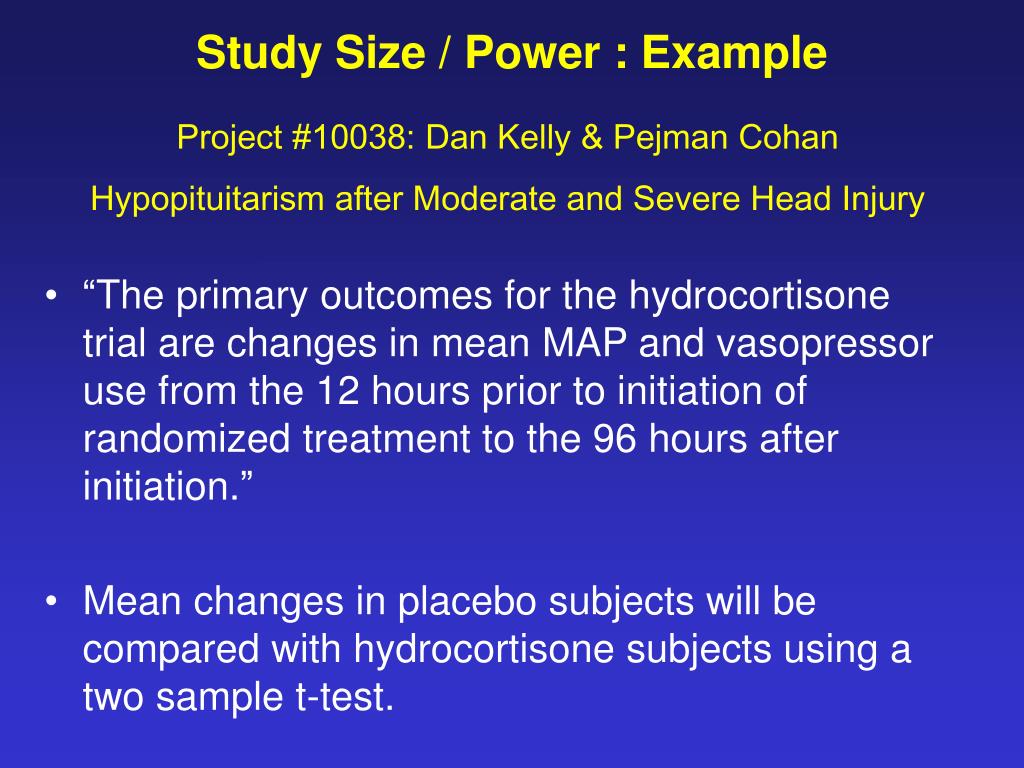 Study Size / Power : Example

Project #10038: Dan Kelly & Pejman Cohan

Hypopituitarism after Moderate and Severe Head Injury

• “The primary outcomes for the hydrocortisone trial are changes in mean MAP and vasopressor use from the 12 hours prior to initiation of randomized treatment to the 96 hours after initiation.”

• Mean changes in placebo subjects will be compared with hydrocortisone subjects using a two sample t-test.